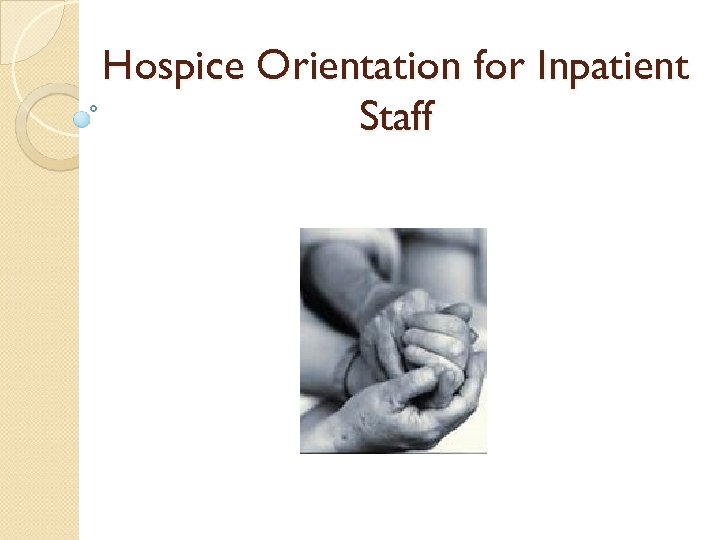 Hospice Orientation for Inpatient Staff